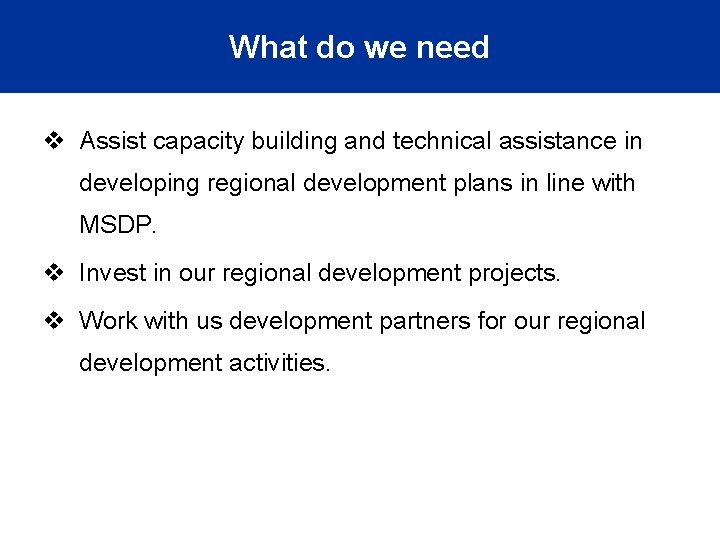 What do we need

❖ Assist capacity building and technical assistance in developing regional development plans in line with MSDP.

❖ Invest in our regional development projects.

❖ Work with us development partners for our regional development activities.